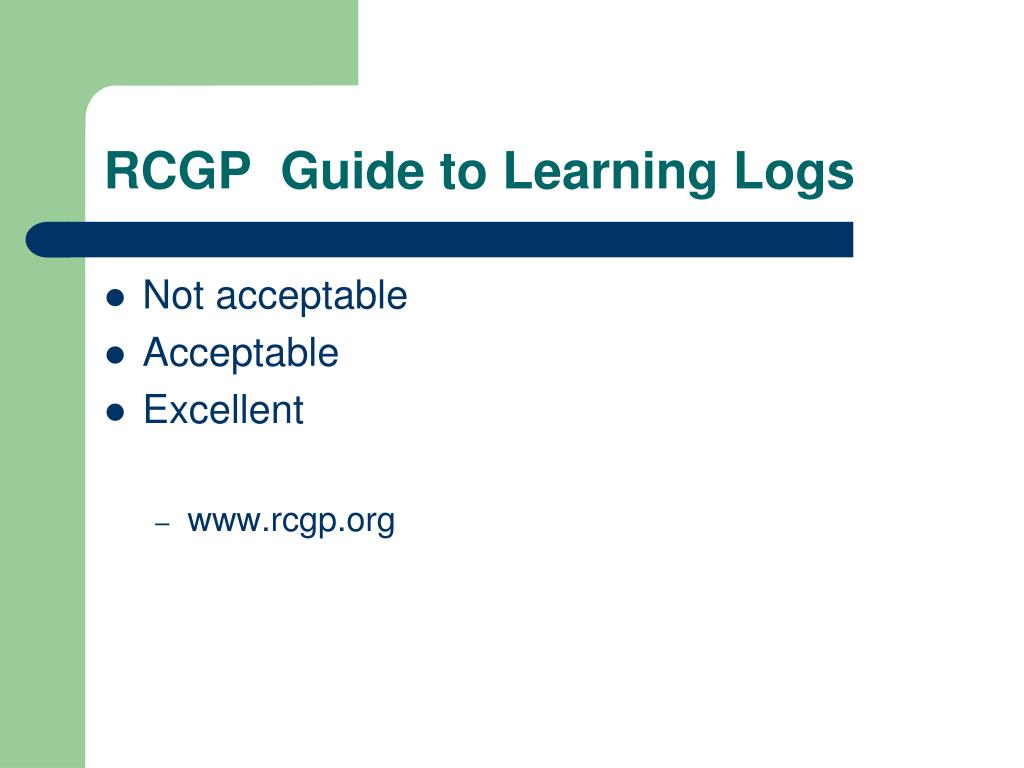 RCGP  Guide to Learning Logs

- Not acceptable
- Acceptable
- Excellent

  – www.rcgp.org